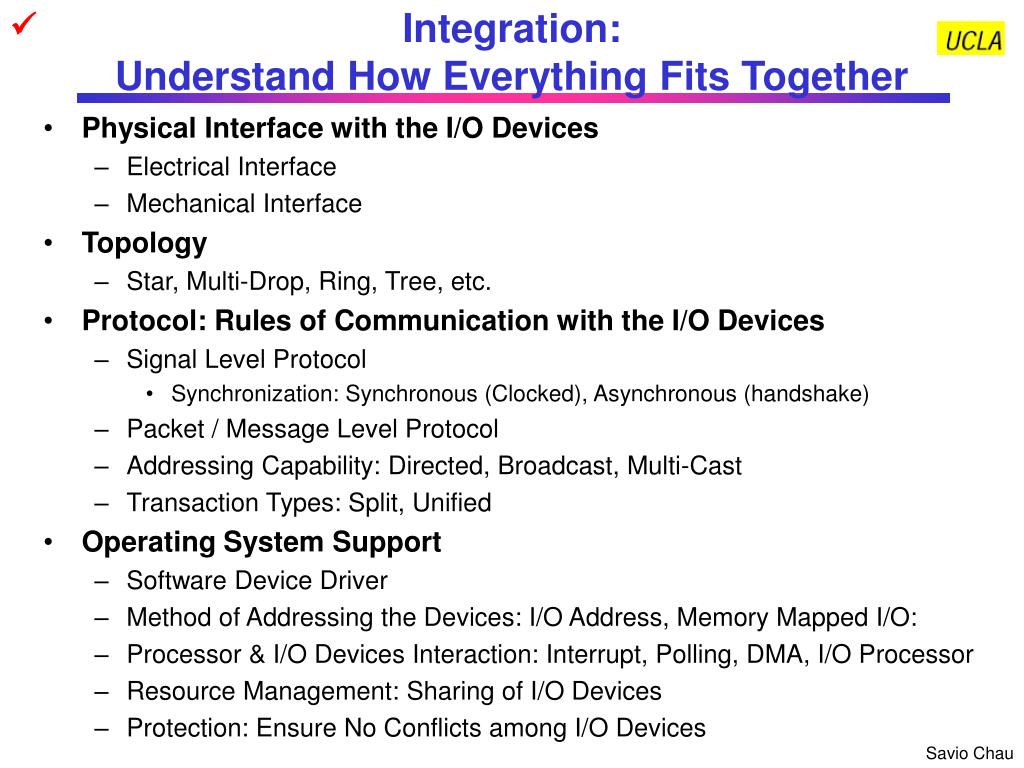 ✓

Integration:
Understand How Everything Fits Together

UCLA

• Physical Interface with the I/O Devices
– Electrical Interface
– Mechanical Interface
• Topology
– Star, Multi-Drop, Ring, Tree, etc.
• Protocol: Rules of Communication with the I/O Devices
– Signal Level Protocol
• Synchronization: Synchronous (Clocked), Asynchronous (handshake)
– Packet / Message Level Protocol
– Addressing Capability: Directed, Broadcast, Multi-Cast
– Transaction Types: Split, Unified
• Operating System Support
– Software Device Driver
– Method of Addressing the Devices: I/O Address, Memory Mapped I/O:
– Processor & I/O Devices Interaction: Interrupt, Polling, DMA, I/O Processor
– Resource Management: Sharing of I/O Devices
– Protection: Ensure No Conflicts among I/O Devices

Savio Chau